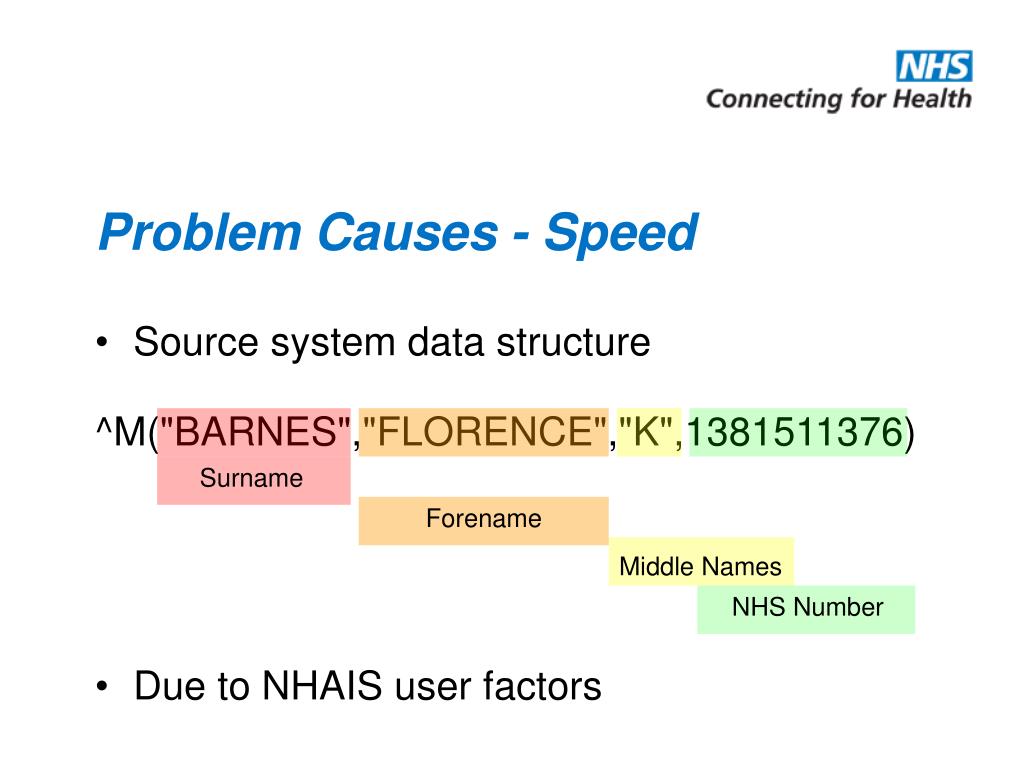 NHS
Connecting for Health

Problem Causes - Speed

• Source system data structure

^M("BARNES","FLORENCE","K",1381511376)

Surname

Forename

Middle Names

NHS Number

• Due to NHAIS user factors